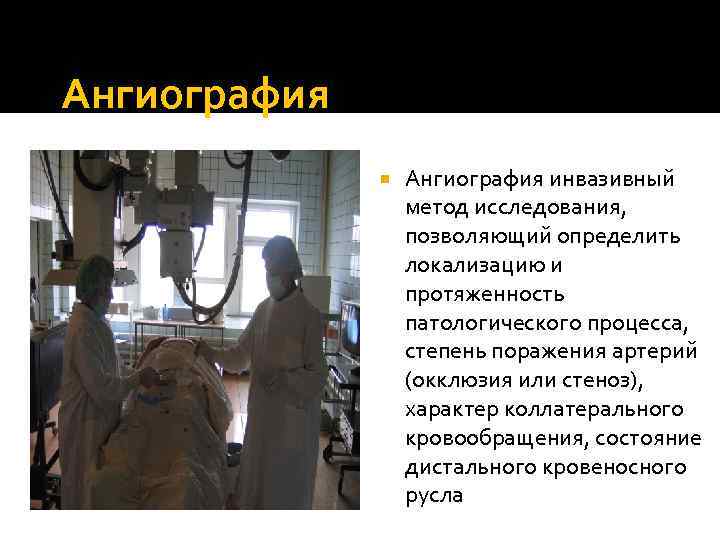 Ангиография

Ангиография инвазивный метод исследования, позволяющий определить локализацию и протяженность патологического процесса, степень поражения артерий (окклюзия или стеноз), характер коллатерального кровообращения, состояние дистального кровеносного русла